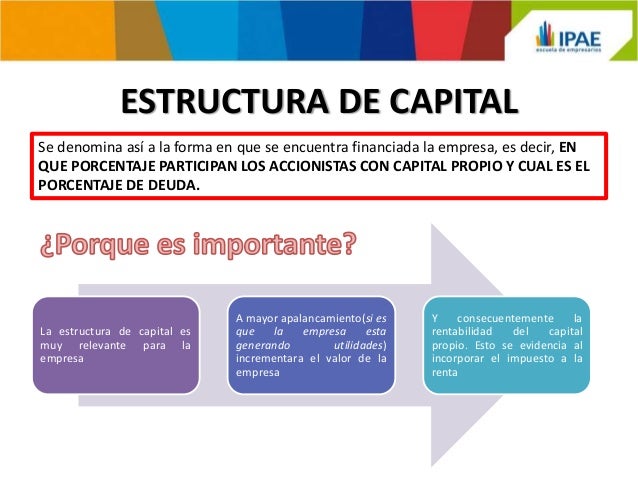 IPAE
escuela de empresarios

ESTRUCTURA DE CAPITAL

Se denomina así a la forma en que se encuentra financiada la empresa, es decir, EN QUE PORCENTAJE PARTICIPAN LOS ACCIONISTAS CON CAPITAL PROPIO Y CUAL ES EL PORCENTAJE DE DEUDA.

¿Porque es importante?

La estructura de capital es muy relevante para la empresa

A mayor apalancamiento(si es que la empresa esta generando utilidades) incrementara el valor de la empresa

Y consecuentemente la rentabilidad del capital propio. Esto se evidencia al incorporar el impuesto a la renta